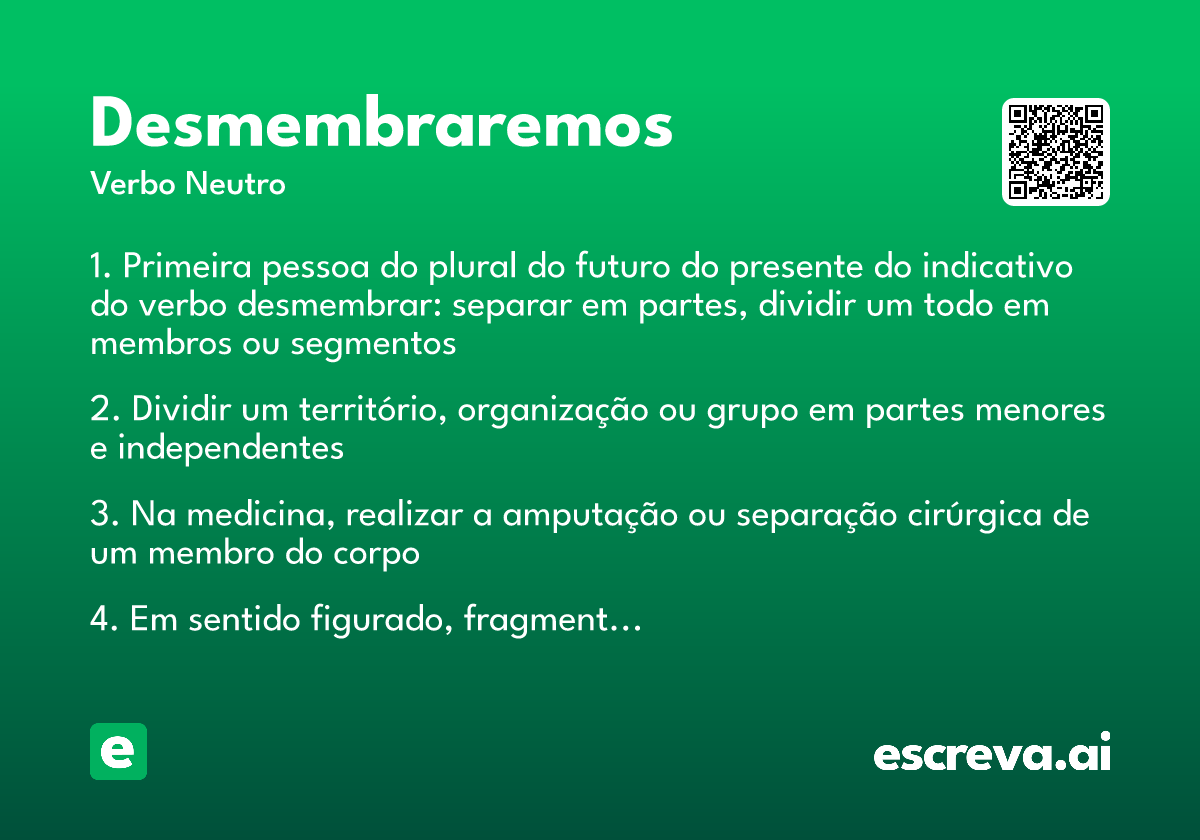 Desmembraremos
Verbo Neutro

1. Primeira pessoa do plural do futuro do presente do indicativo do verbo desmembrar: separar em partes, dividir um todo em membros ou segmentos

2. Dividir um território, organização ou grupo em partes menores e independentes

3. Na medicina, realizar a amputação ou separação cirúrgica de um membro do corpo

4. Em sentido figurado, fragment...

e

escreva.ai